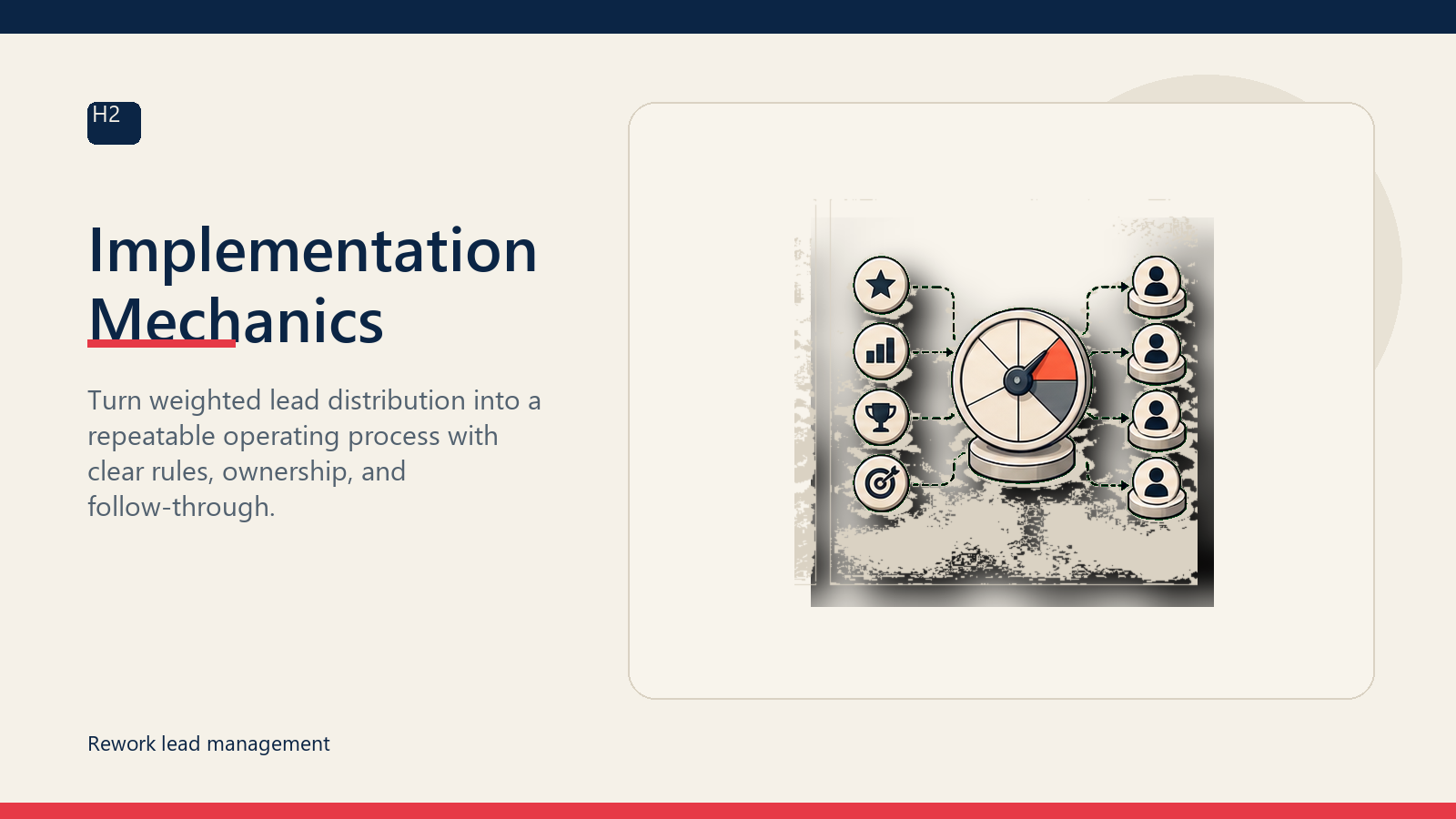 H2

Implementation Mechanics

Turn weighted lead distribution into a repeatable operating process with clear rules, ownership, and follow-through.

Rework lead management